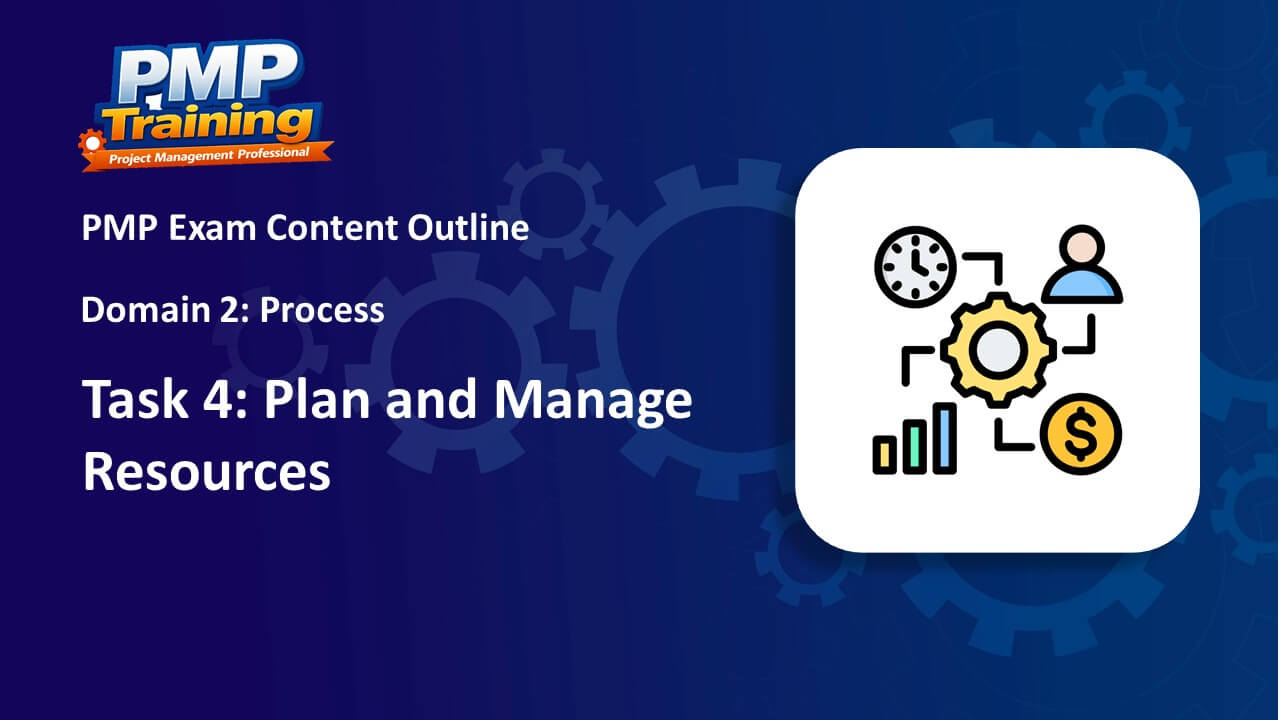 PMP Training
Project Management Professional

PMP Exam Content Outline

Domain 2: Process

Task 4: Plan and Manage Resources

$